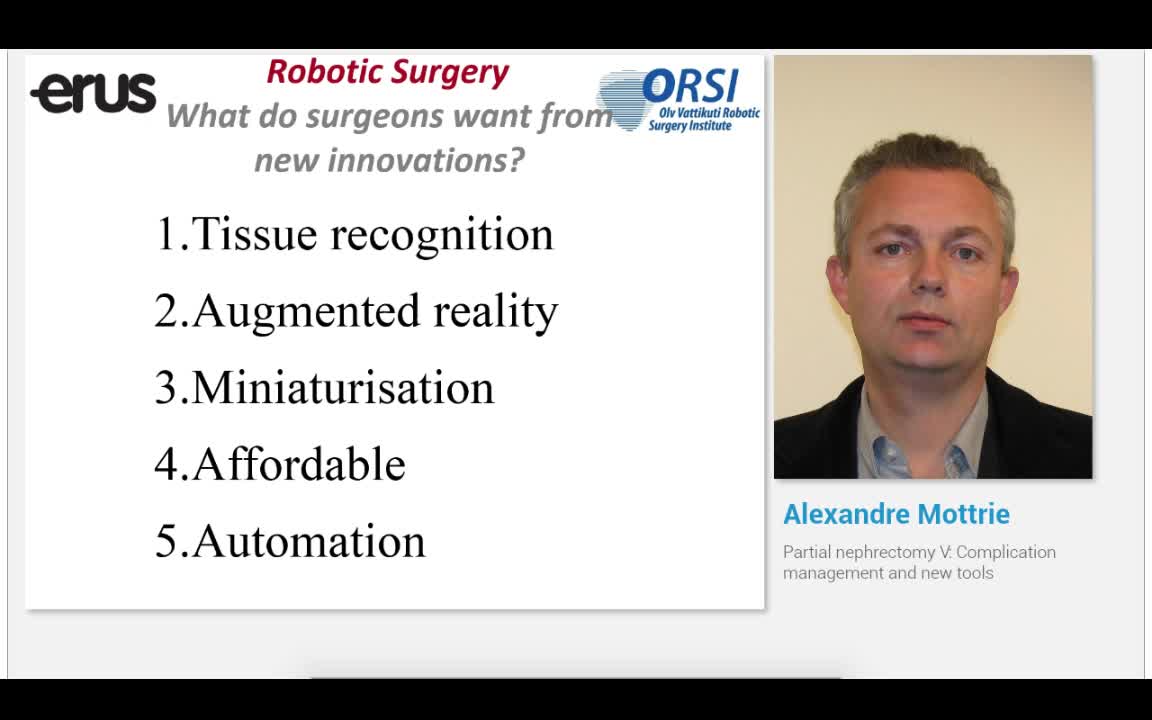 erus

Robotic Surgery

What do surgeons want from new innovations?

ORSI
Olv Vattikuti Robotic Surgery Institute

1.Tissue recognition

2.Augmented reality

3.Miniaturisation

4.Affordable

5.Automation

Alexandre Mottrie

Partial nephrectomy V: Complication management and new tools